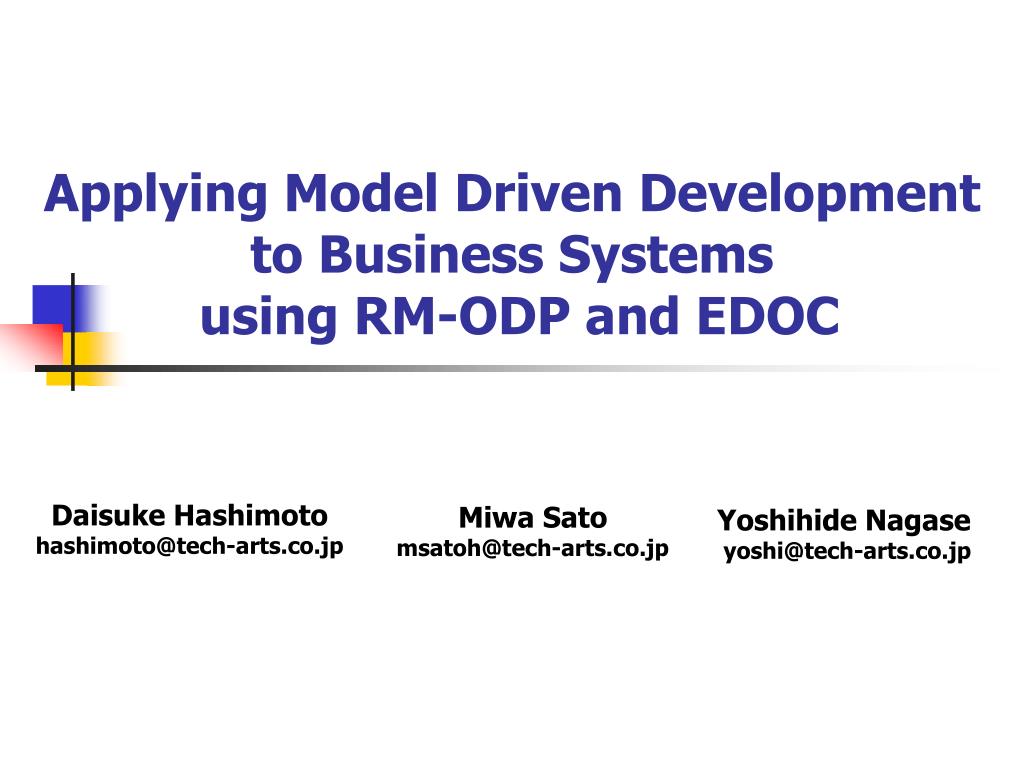 Applying Model Driven Development to Business Systems using RM-ODP and EDOC

Daisuke Hashimoto
hashimoto@tech-arts.co.jp

Miwa Sato
msatoh@tech-arts.co.jp

Yoshihide Nagase
yoshi@tech-arts.co.jp